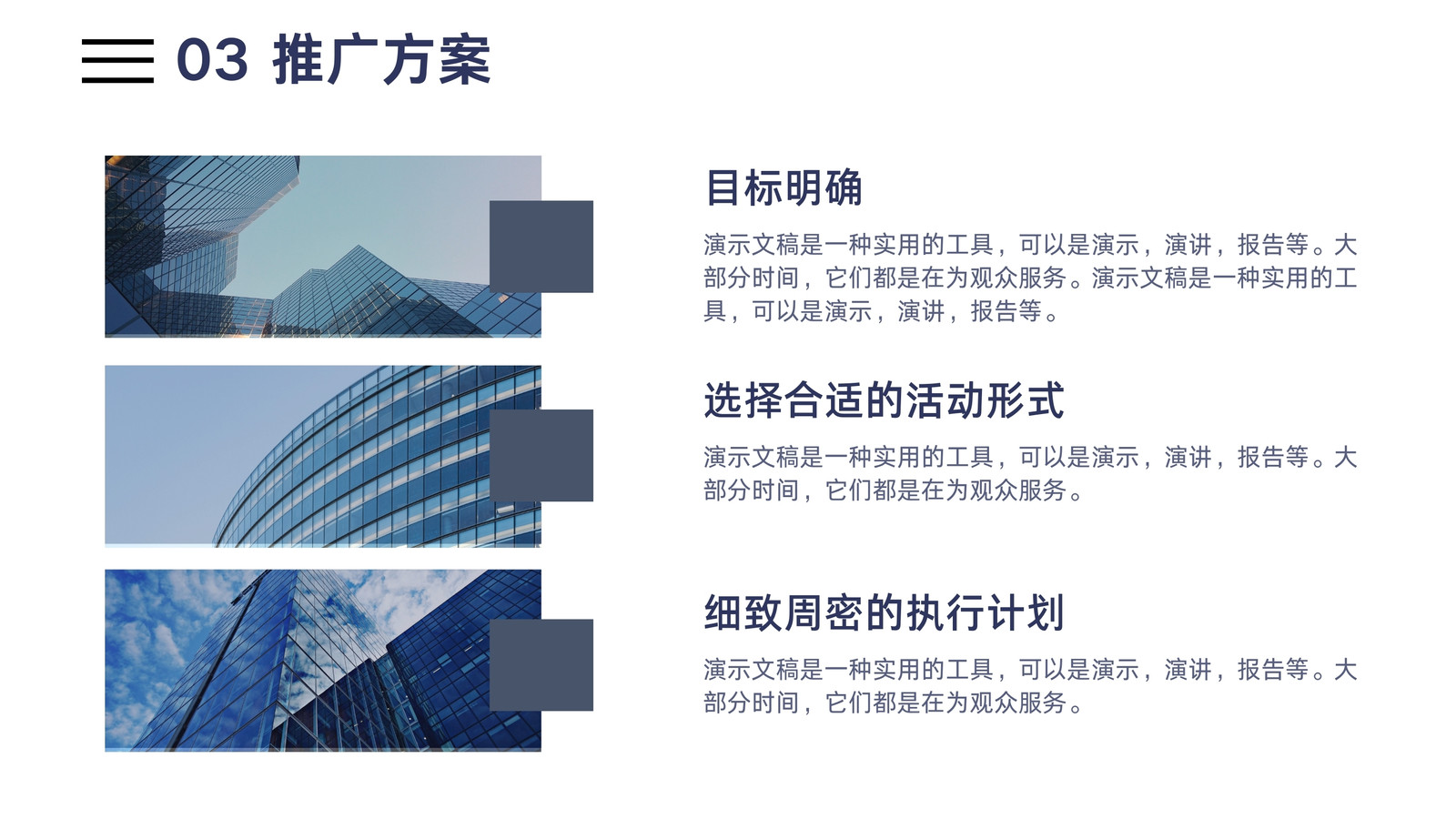 03 推广方案

目标明确

演示文稿是一种实用的工具，可以是演示，演讲，报告等。大部分时间，它们都是在为观众服务。演示文稿是一种实用的工具，可以是演示，演讲，报告等。

选择合适的活动形式

演示文稿是一种实用的工具，可以是演示，演讲，报告等。大部分时间，它们都是在为观众服务。

细致周密的执行计划

演示文稿是一种实用的工具，可以是演示，演讲，报告等。大部分时间，它们都是在为观众服务。